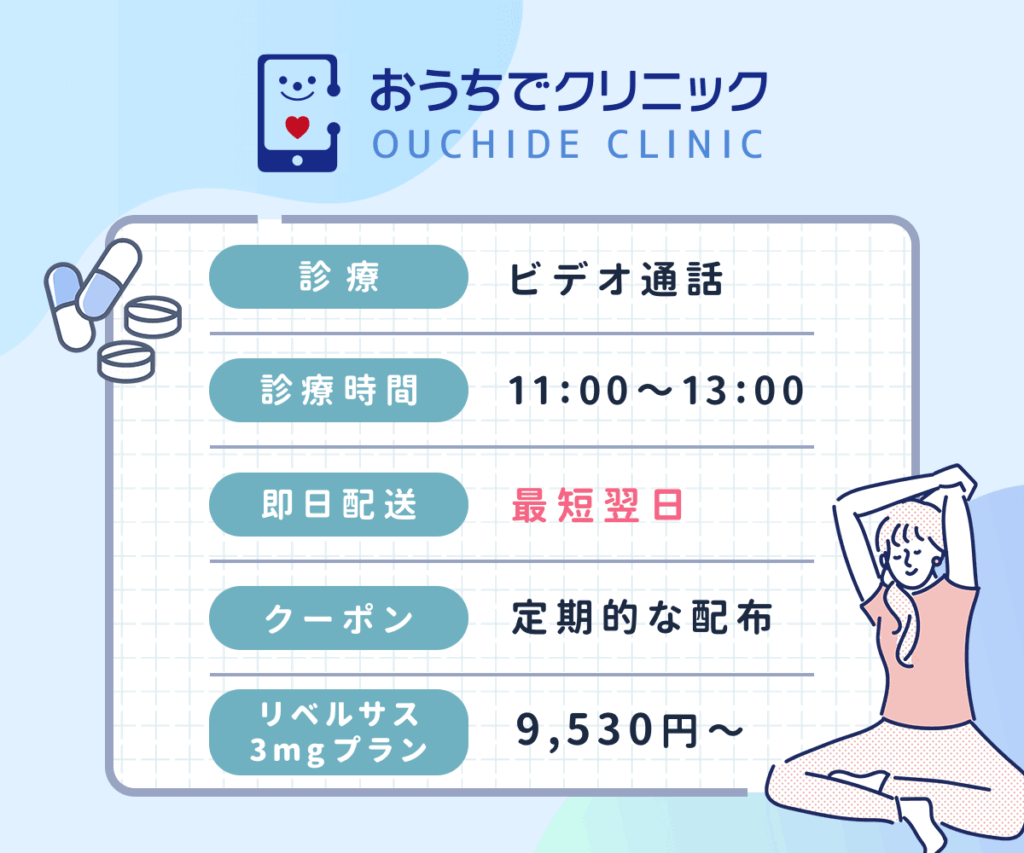 おうちでクリニック
OUCHIDE CLINIC

| 診療 | ビデオ通話 |
|---|---|
| 診療時間 | 11:00〜13:00 |
| 即日配送 | 最短翌日 |
| クーポン | 定期的な配布 |
| リベルサス 3mgプラン | 9,530円〜 |